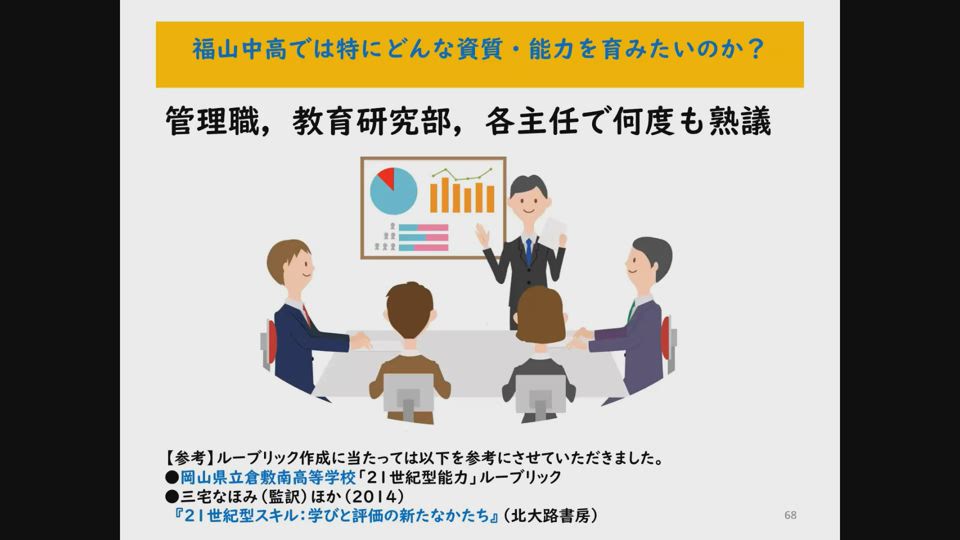 福山中高では特にどんな資質・能力を育みたいのか？

管理職，教育研究部，各主任で何度も熟議

【参考】ルーブリック作成に当たっては以下を参考にさせていただきました。
●岡山県立倉敷南高等学校「21世紀型能力」ルーブリック
●三宅なほみ（監訳）ほか（2014）
『21世紀型スキル：学びと評価の新たなかたち』（北大路書房）

68